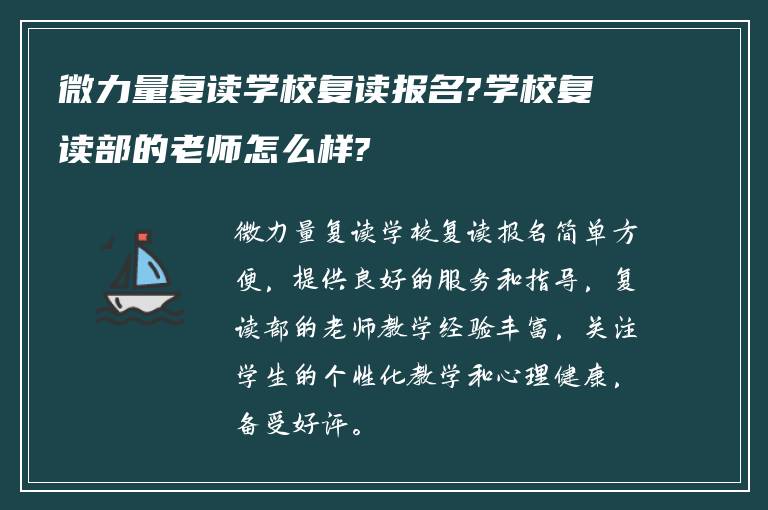 微力量复读学校复读报名?学校复读部的老师怎么样?

微力量复读学校复读报名简单方便，提供良好的服务和指导，复读部的老师教学经验丰富，关注学生的个性化教学和心理健康，备受好评。